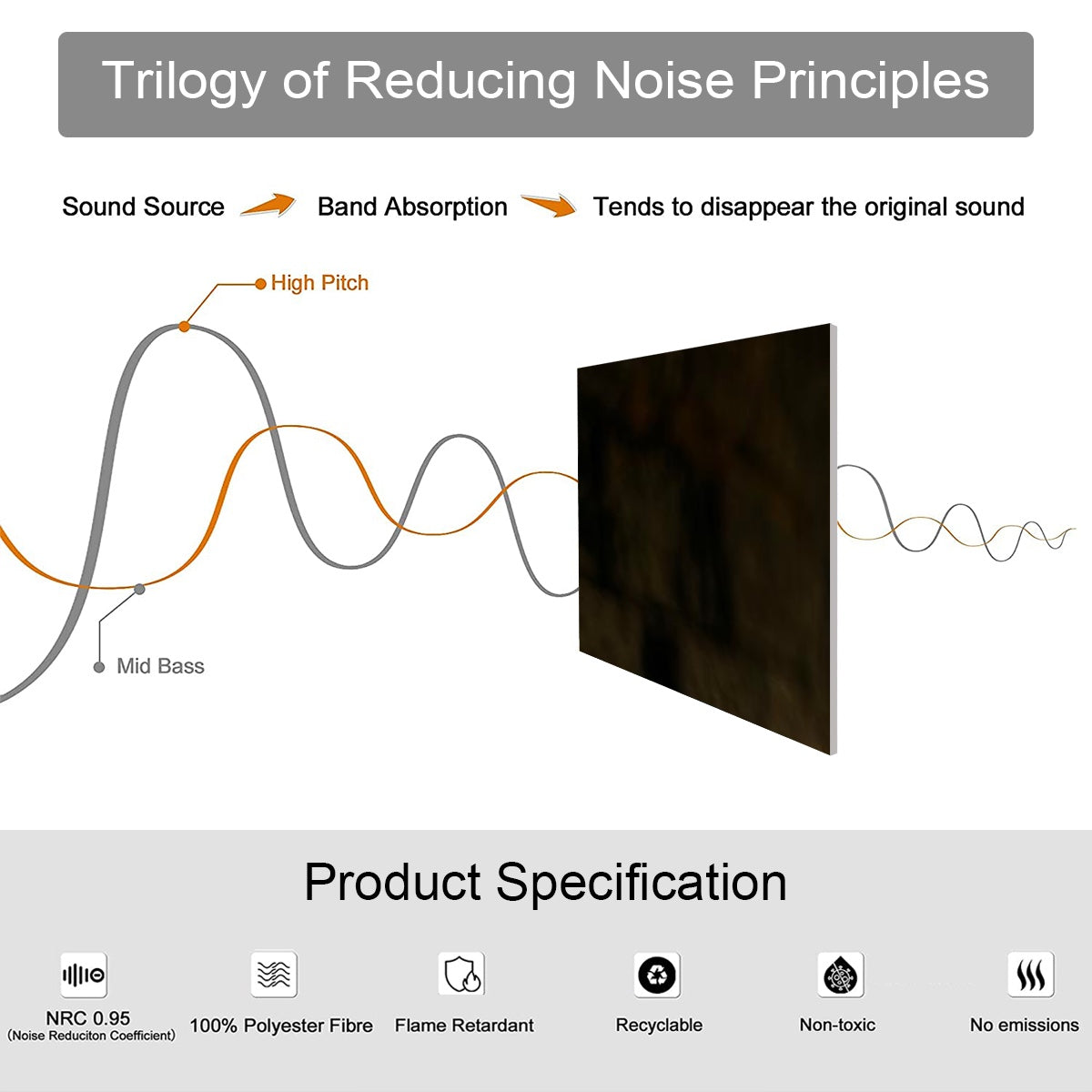 Trilogy of Reducing Noise Principles

Sound Source Band Absorption Tends to disappear the original sound

High Pitch

Mid Bass

Product Specification

NRC 0.95
(Noise Reduciton Coefficient)

100% Polyester Fibre

Flame Retardant

Recyclable

Non-toxic

No emissions